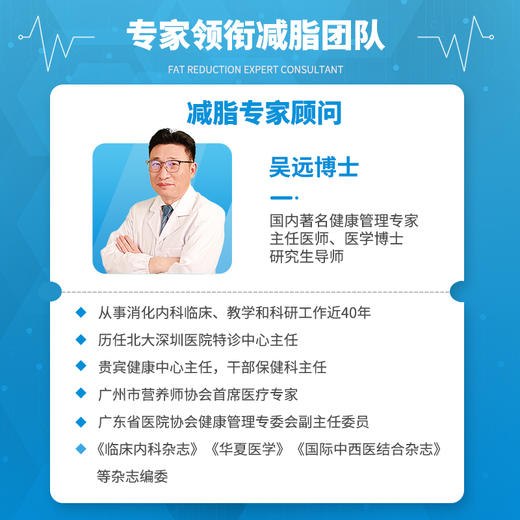 专家领衔减脂团队

FAT REDUCTION EXPERT CONSULTANT

减脂专家顾问

吴远博士

国内著名健康管理专家
主任医师、医学博士
研究生导师

◆ 从事消化内科临床、教学和科研工作近40年
◆ 历任北大深圳医院特诊中心主任
◆ 贵宾健康中心主任，干部保健科主任
◆ 广州市营养师协会首席医疗专家
◆ 广东省医院协会健康管理专委会副主任委员
◆ 《临床内科杂志》《华夏医学》《国际中西医结合杂志》等杂志编委